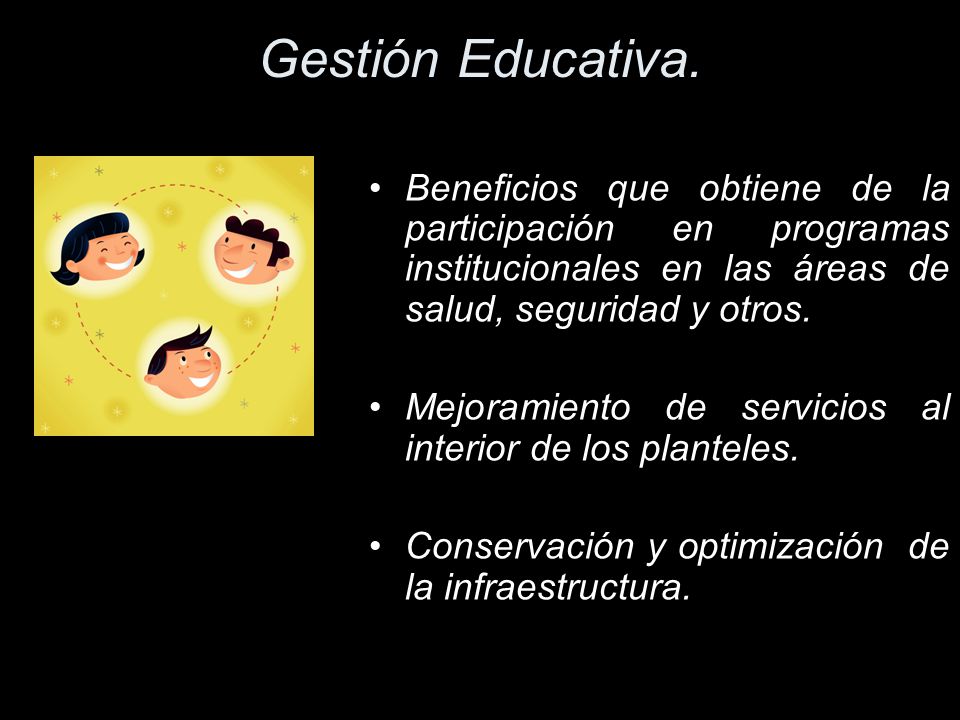 Gestión Educativa.

• Beneficios que obtiene de la participación en programas institucionales en las áreas de salud, seguridad y otros.

• Mejoramiento de servicios al interior de los planteles.

• Conservación y optimización de la infraestructura.